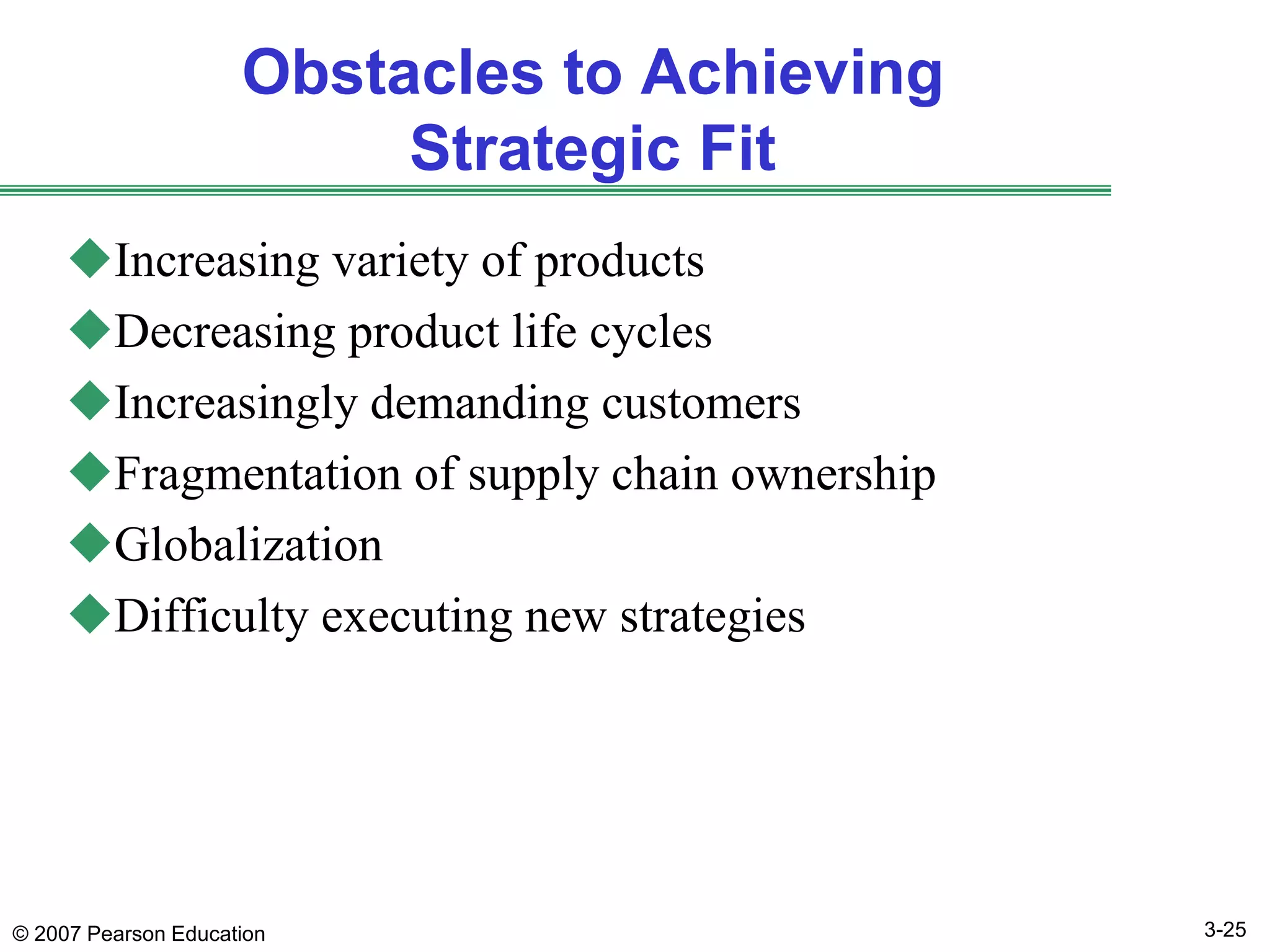 Obstacles to Achieving Strategic Fit

◆Increasing variety of products
◆Decreasing product life cycles
◆Increasingly demanding customers
◆Fragmentation of supply chain ownership
◆Globalization
◆Difficulty executing new strategies

© 2007 Pearson Education

3-25